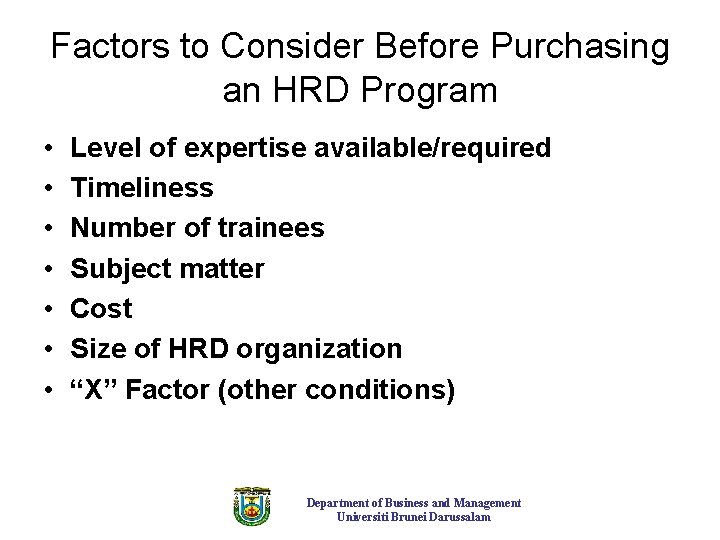 Factors to Consider Before Purchasing an HRD Program

• Level of expertise available/required
• Timeliness
• Number of trainees
• Subject matter
• Cost
• Size of HRD organization
• “X” Factor (other conditions)

Department of Business and Management
Universiti Brunei Darussalam